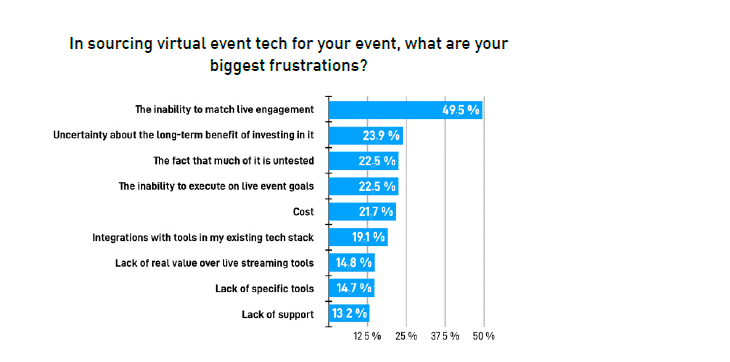 In sourcing virtual event tech for your event, what are your biggest frustrations?

The inability to match live engagement 49.5 %
Uncertainty about the long-term benefit of investing in it 23.9 %
The fact that much of it is untested 22.5 %
The inability to execute on live event goals 22.5 %
Cost 21.7 %
Integrations with tools in my existing tech stack 19.1 %
Lack of real value over live streaming tools 14.8 %
Lack of specific tools 14.7 %
Lack of support 13.2 %

12.5 % 25 % 37.5 % 50 %